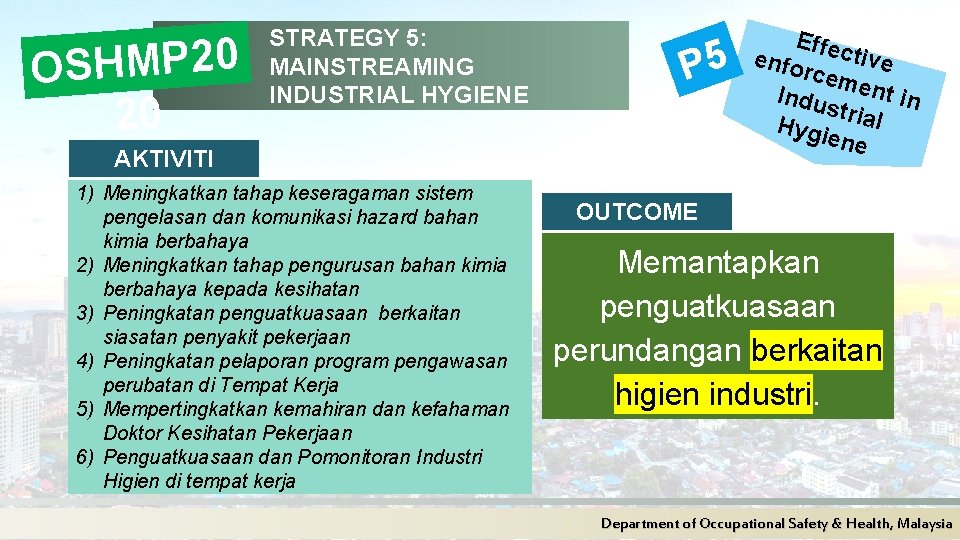 OSHMP20 20

STRATEGY 5: MAINSTREAMING INDUSTRIAL HYGIENE

P5

Effective enforcement in Industrial Hygiene

AKTIVITI

1) Meningkatkan tahap keseragaman sistem pengelasan dan komunikasi hazard bahan kimia berbahaya
2) Meningkatkan tahap pengurusan bahan kimia berbahaya kepada kesihatan
3) Peningkatan penguatkuasaan berkaitan siasatan penyakit pekerjaan
4) Peningkatan pelaporan program pengawasan perubatan di Tempat Kerja
5) Mempertingkatkan kemahiran dan kefahaman Doktor Kesihatan Pekerjaan
6) Penguatkuasaan dan Pomonitoran Industri Higien di tempat kerja

OUTCOME

Memantapkan penguatkuasaan perundangan berkaitan higien industri.

Department of Occupational Safety & Health, Malaysia